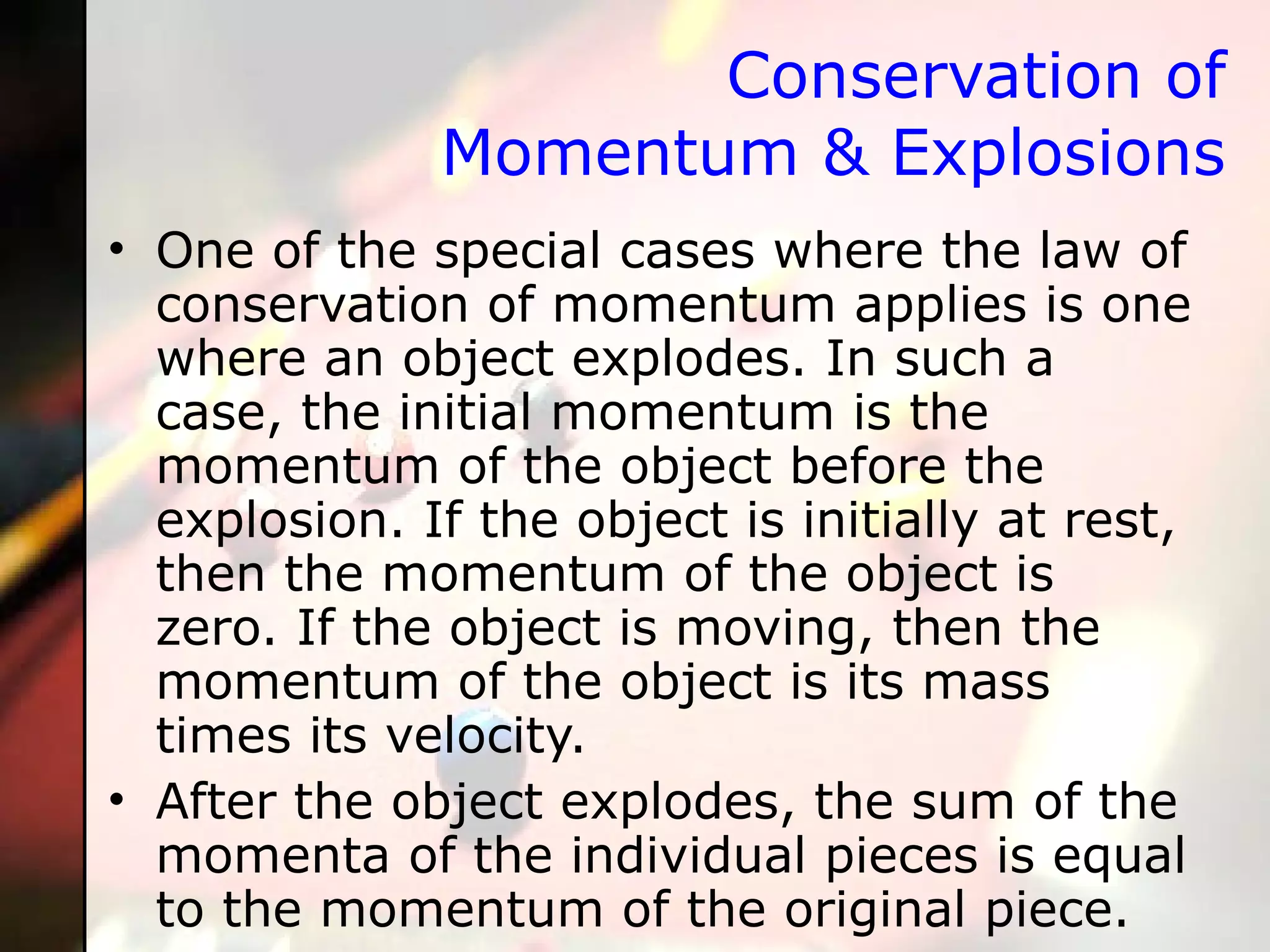 Conservation of Momentum & Explosions

• One of the special cases where the law of conservation of momentum applies is one where an object explodes. In such a case, the initial momentum is the momentum of the object before the explosion. If the object is initially at rest, then the momentum of the object is zero. If the object is moving, then the momentum of the object is its mass times its velocity.

• After the object explodes, the sum of the momenta of the individual pieces is equal to the momentum of the original piece.